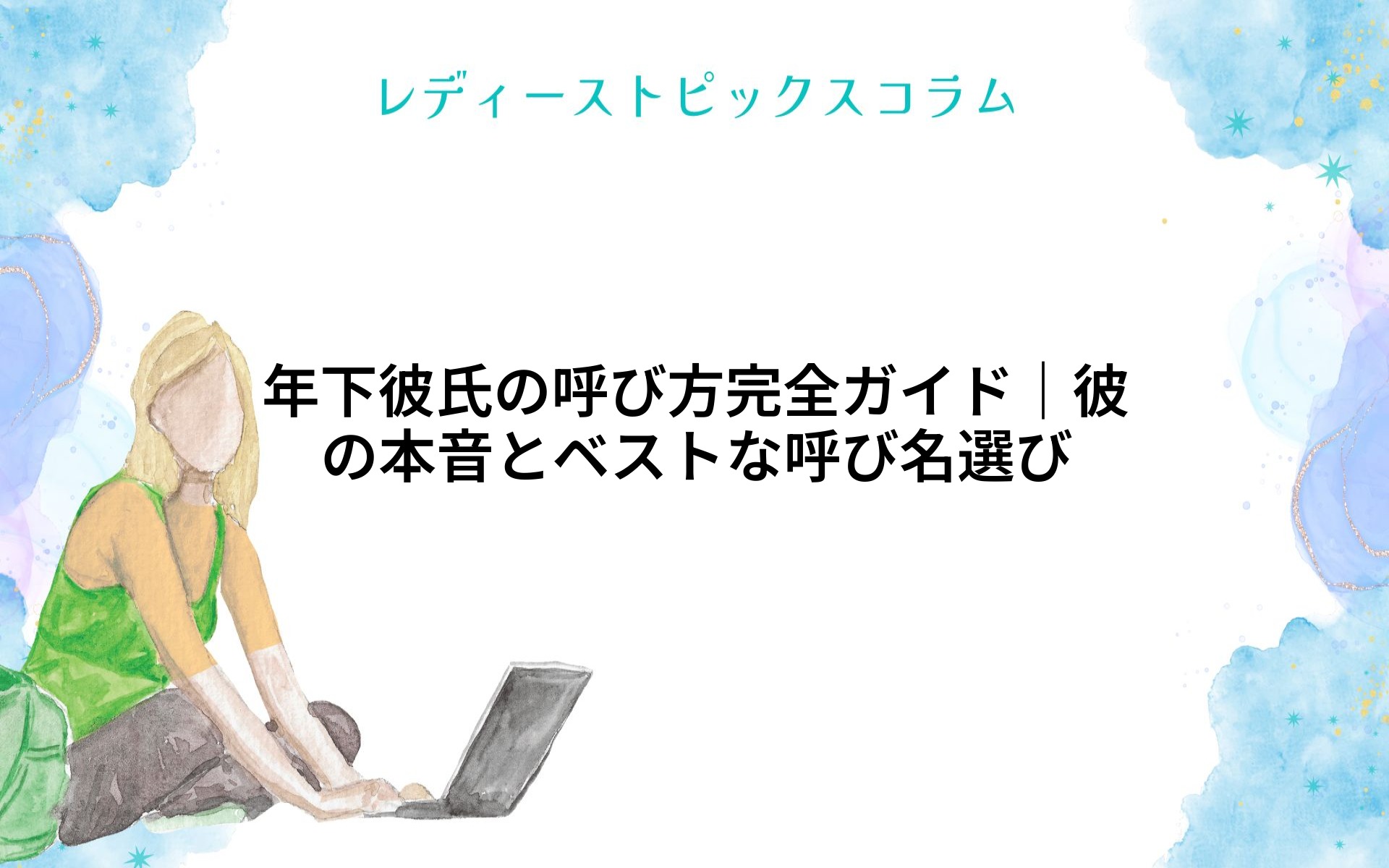 レディーストピックスコラム

年下彼氏の呼び方完全ガイド｜彼の本音とベストな呼び名選び